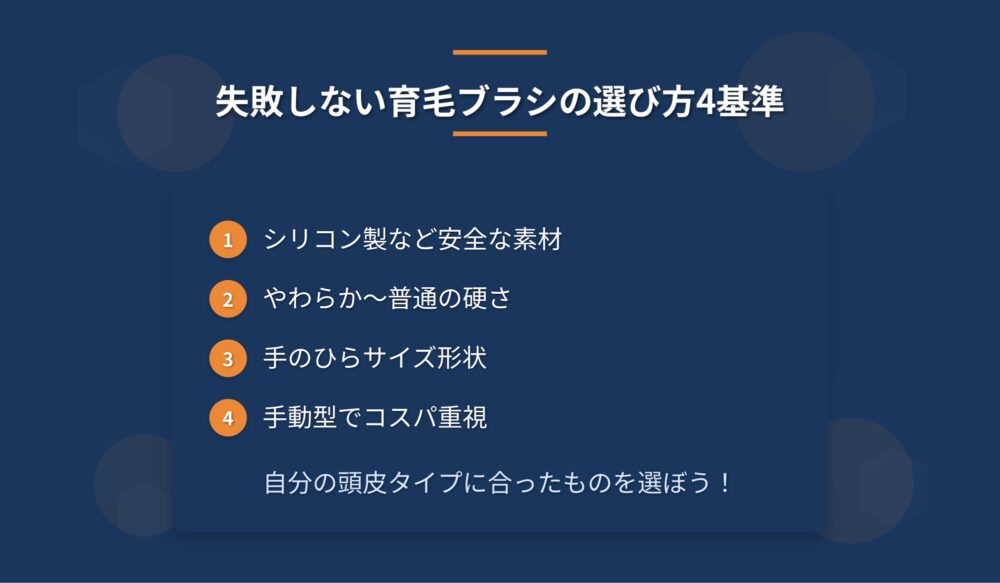 失敗しない育毛ブラシの選び方4基準

1 シリコン製など安全な素材

2 やわらか〜普通の硬さ

3 手のひらサイズ形状

4 手動型でコスパ重視

自分の頭皮タイプに合ったものを選ぼう！